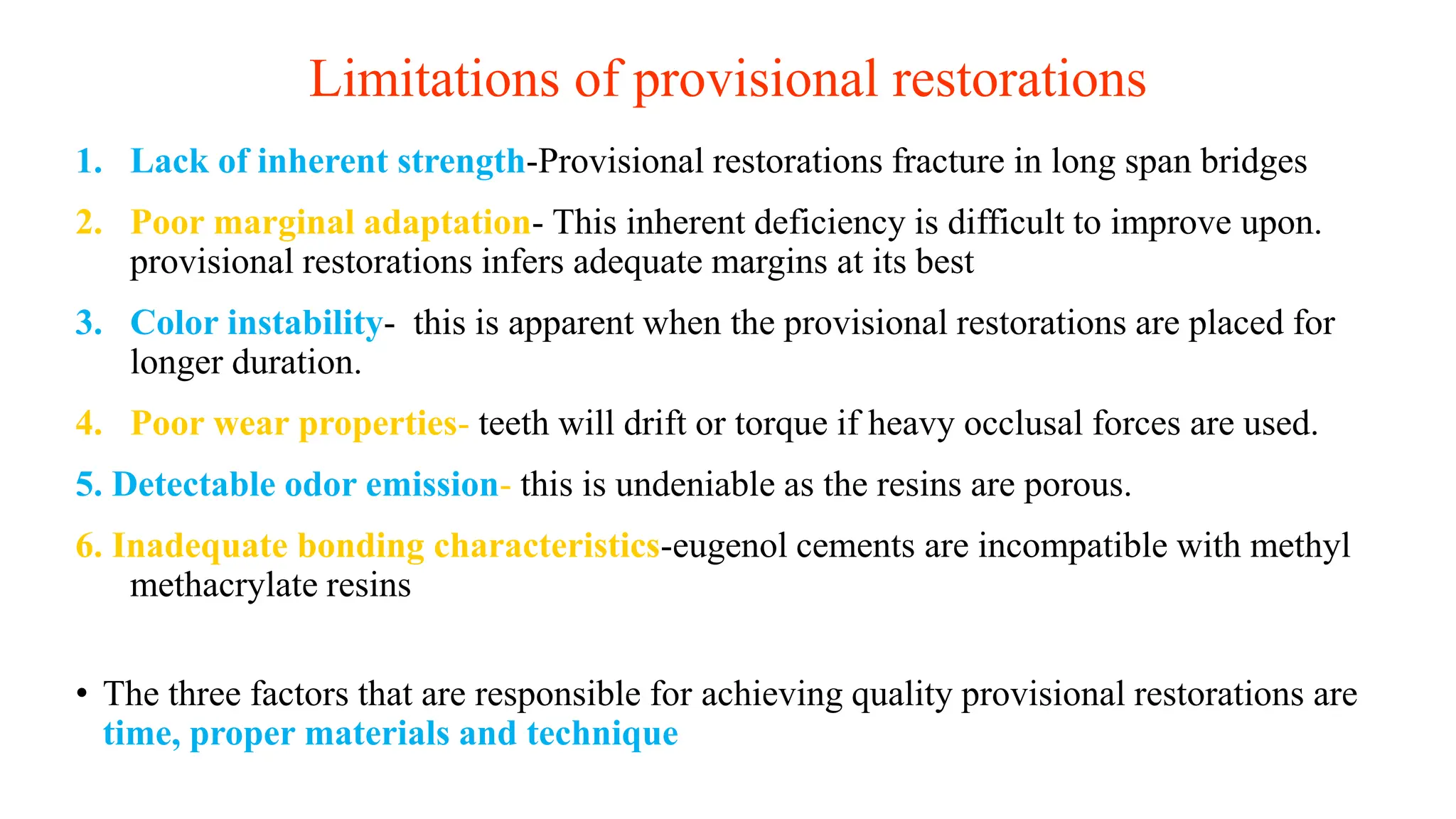 Limitations of provisional restorations

1. Lack of inherent strength-Provisional restorations fracture in long span bridges

2. Poor marginal adaptation- This inherent deficiency is difficult to improve upon. provisional restorations infers adequate margins at its best

3. Color instability- this is apparent when the provisional restorations are placed for longer duration.

4. Poor wear properties- teeth will drift or torque if heavy occlusal forces are used.

5. Detectable odor emission- this is undeniable as the resins are porous.

6. Inadequate bonding characteristics-eugenol cements are incompatible with methyl methacrylate resins

• The three factors that are responsible for achieving quality provisional restorations are time, proper materials and technique